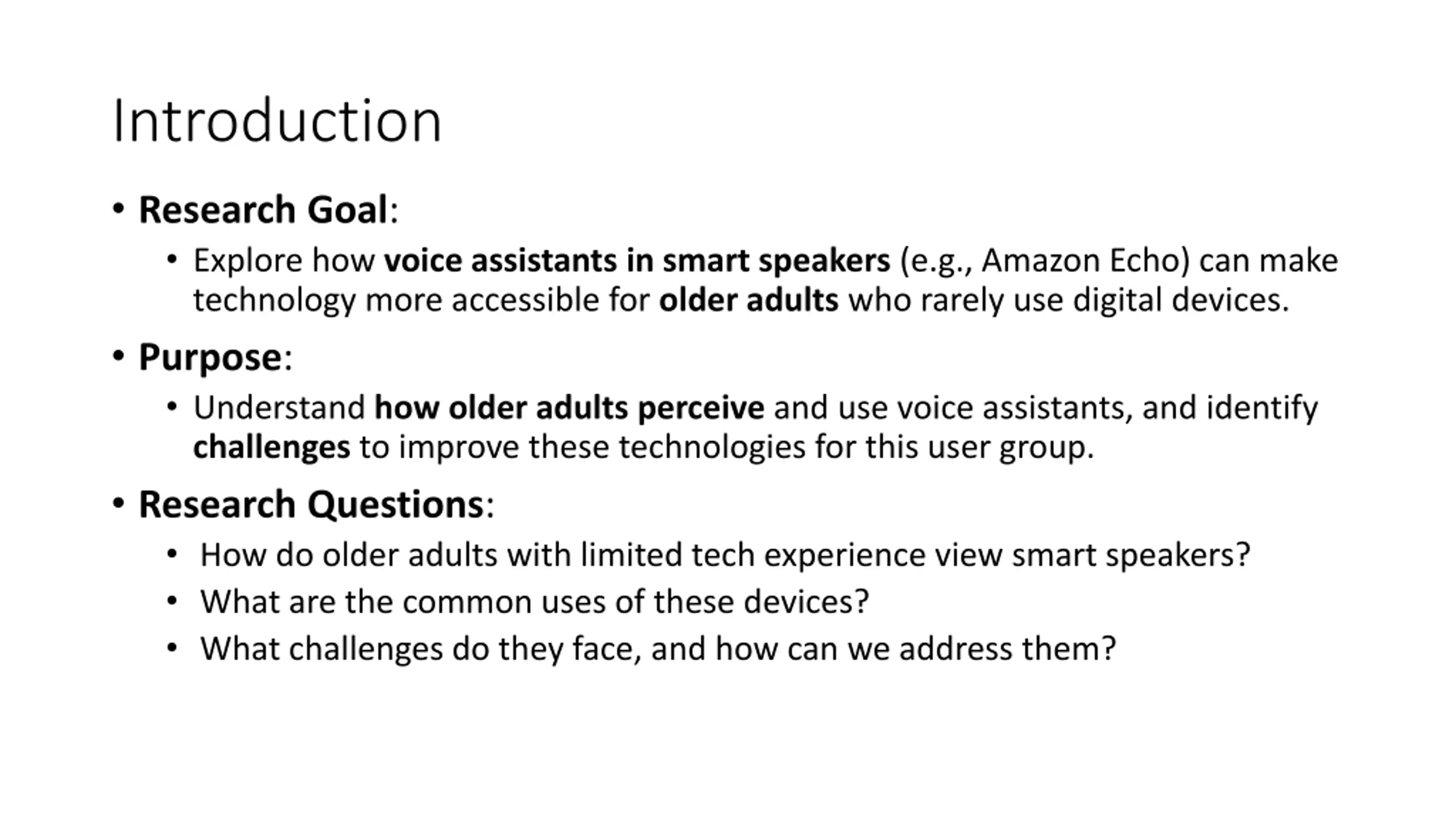 Introduction

• Research Goal:
  • Explore how voice assistants in smart speakers (e.g., Amazon Echo) can make technology more accessible for older adults who rarely use digital devices.
• Purpose:
  • Understand how older adults perceive and use voice assistants, and identify challenges to improve these technologies for this user group.
• Research Questions:
  • How do older adults with limited tech experience view smart speakers?
  • What are the common uses of these devices?
  • What challenges do they face, and how can we address them?